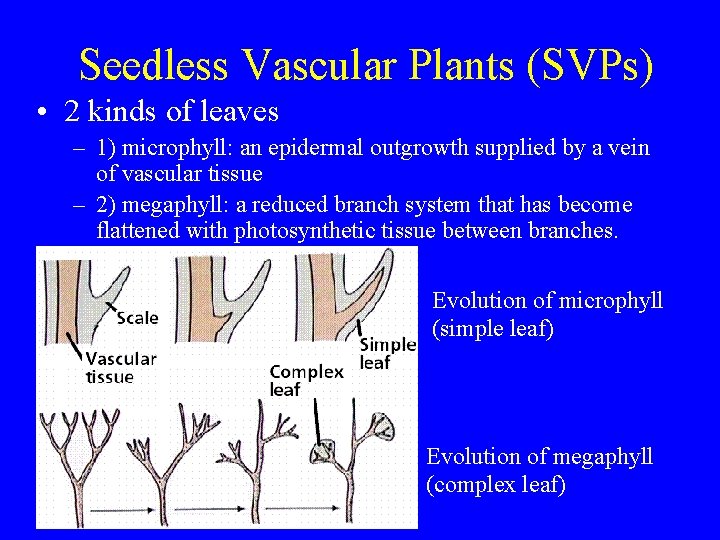 Seedless Vascular Plants (SVPs)

• 2 kinds of leaves

– 1) microphyll: an epidermal outgrowth supplied by a vein of vascular tissue

– 2) megaphyll: a reduced branch system that has become flattened with photosynthetic tissue between branches.

Scale

Vascular tissue

Simple leaf

Complex leaf

Evolution of microphyll (simple leaf)

Evolution of megaphyll (complex leaf)